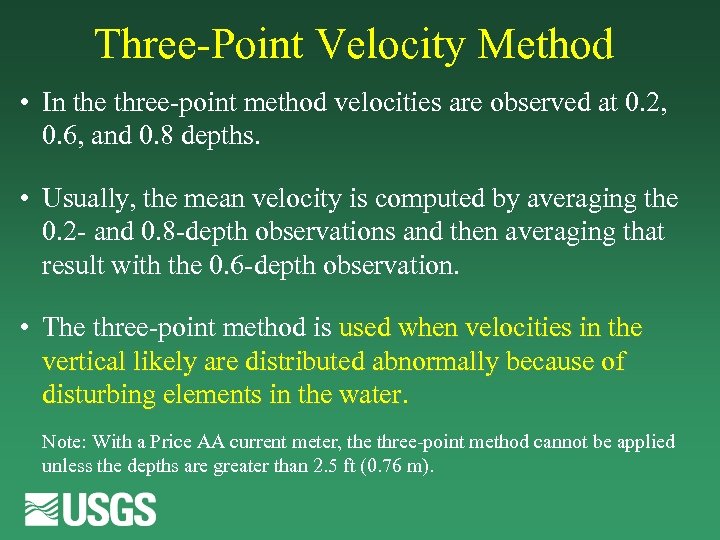 Three-Point Velocity Method

• In the three-point method velocities are observed at 0.2, 0.6, and 0.8 depths.

• Usually, the mean velocity is computed by averaging the 0.2- and 0.8-depth observations and then averaging that result with the 0.6-depth observation.

• The three-point method is used when velocities in the vertical likely are distributed abnormally because of disturbing elements in the water.

Note: With a Price AA current meter, the three-point method cannot be applied unless the depths are greater than 2.5 ft (0.76 m).

USGS